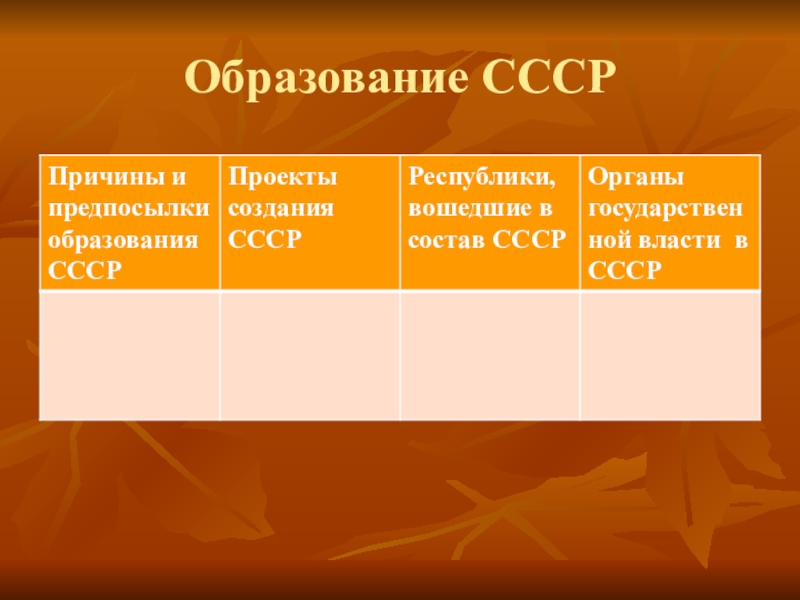 Образование СССР

| Причины и предпосылки образования СССР | Проекты создания СССР | Республики, вошедшие в состав СССР | Органы государственной власти в СССР |
|---|---|---|---|
| | | | |